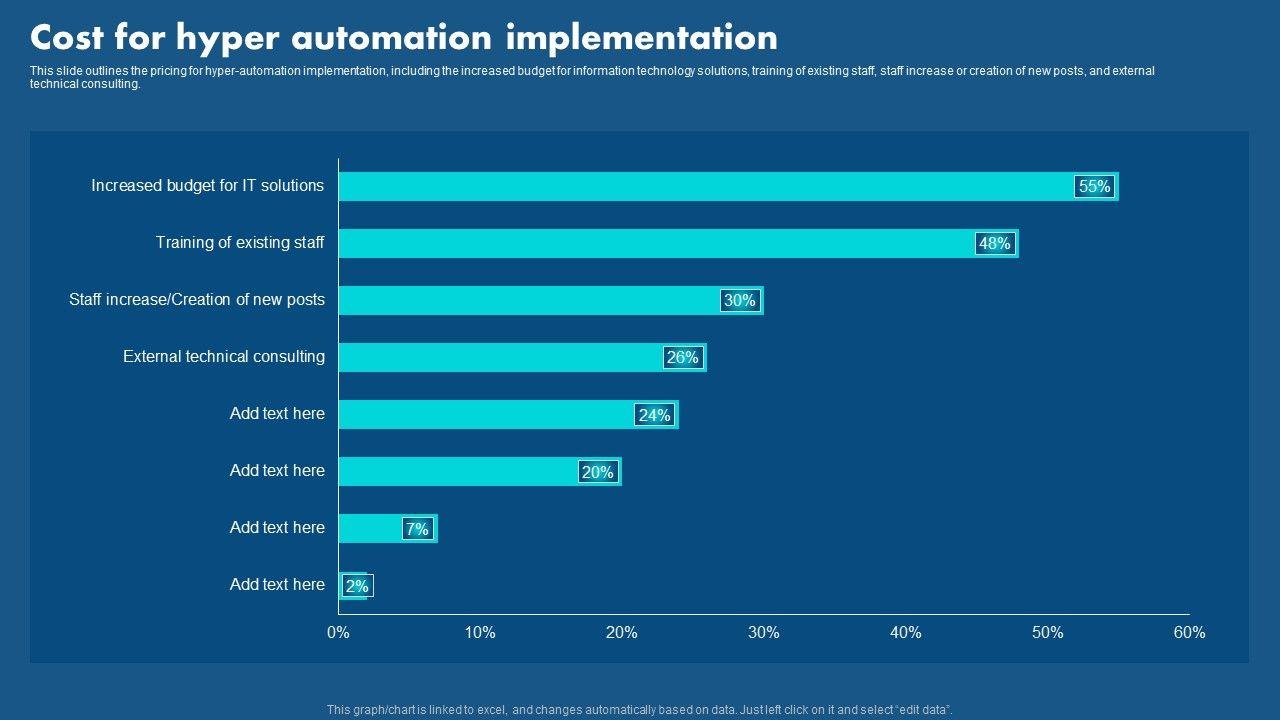 Cost for hyper automation implementation

This slide outlines the pricing for hyper-automation implementation, including the increased budget for information technology solutions, training of existing staff, staff increase or creation of new posts, and external technical consulting.

Increased budget for IT solutions 55%
Training of existing staff 48%
Staff increase/Creation of new posts 30%
External technical consulting 26%
Add text here 24%
Add text here 20%
Add text here 7%
Add text here 2%

0% 10% 20% 30% 40% 50% 60%

This graph/chart is linked to excel, and changes automatically based on data. Just left click on it and select "edit data".